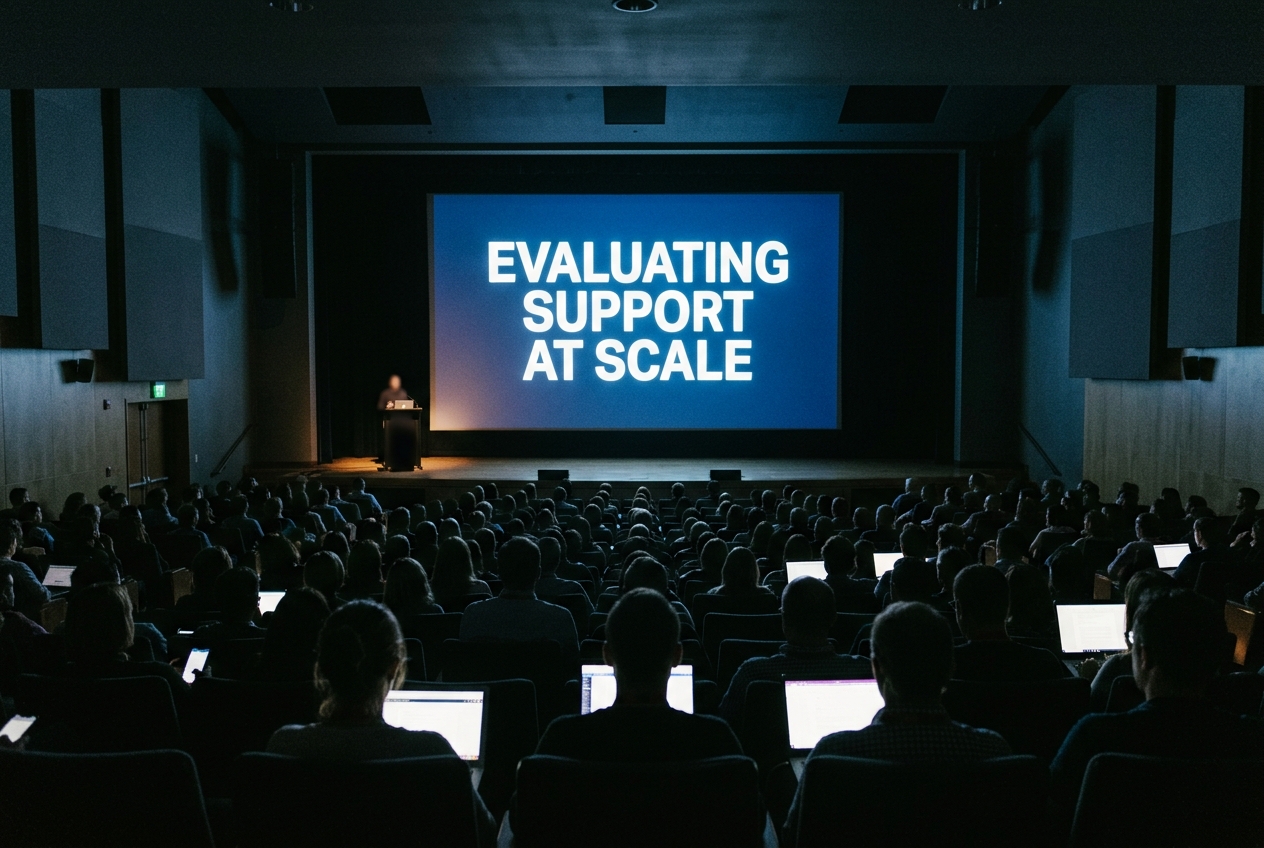 EVALUATING SUPPORT AT SCALE